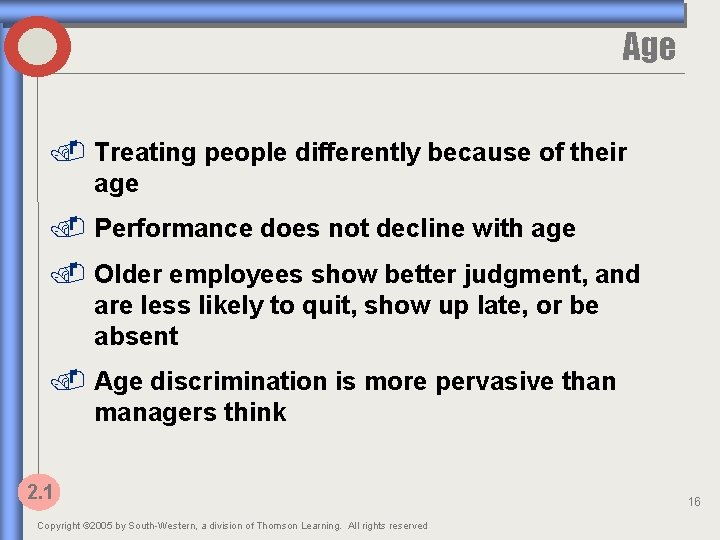 Age

Treating people differently because of their age

Performance does not decline with age

Older employees show better judgment, and are less likely to quit, show up late, or be absent

Age discrimination is more pervasive than managers think

2.1

16

Copyright ©2005 by South-Western, a division of Thomson Learning. All rights reserved